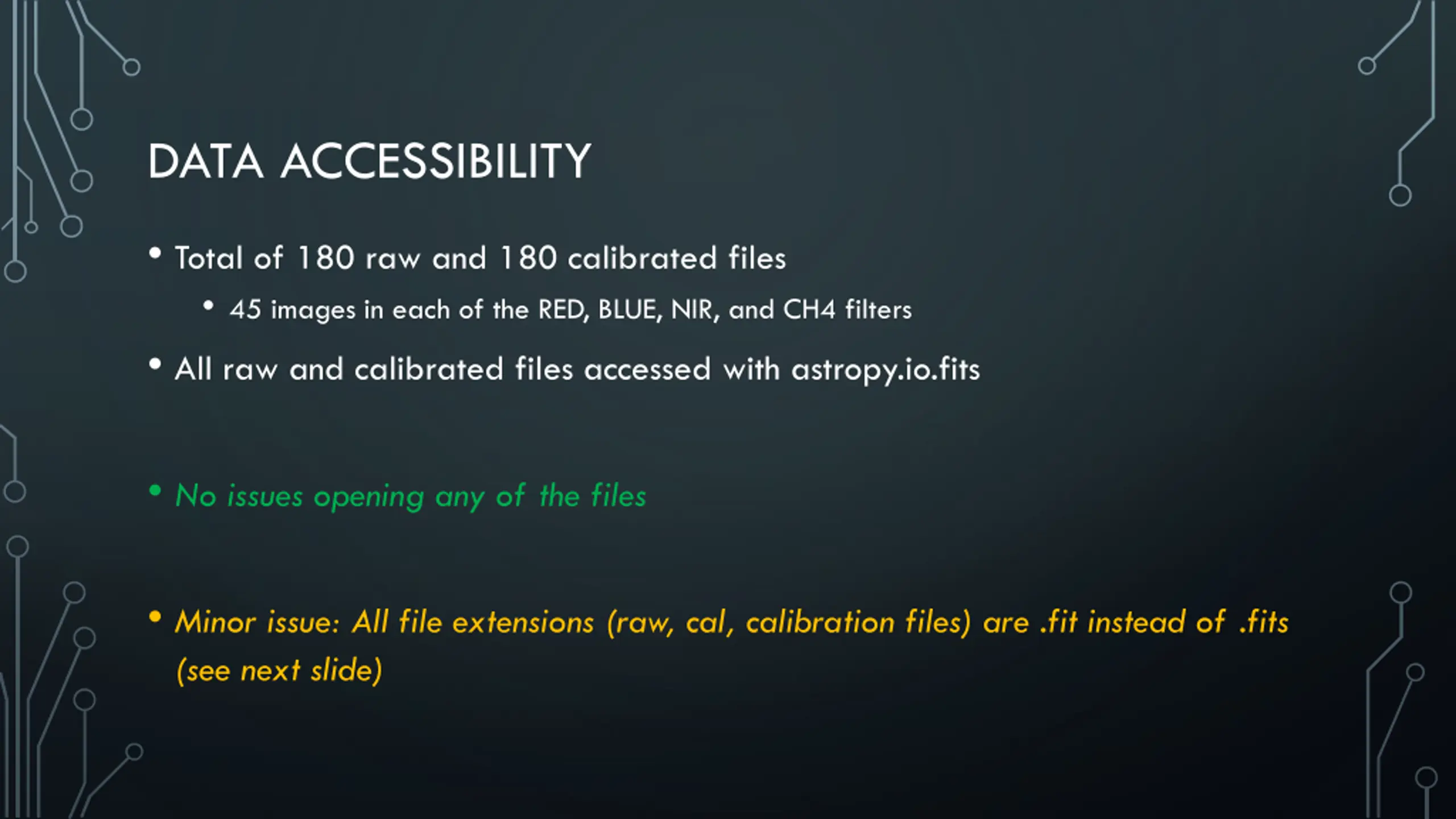 DATA ACCESSIBILITY

• Total of 180 raw and 180 calibrated files

• 45 images in each of the RED, BLUE, NIR, and CH4 filters

• All raw and calibrated files accessed with astropy.io.fits

• No issues opening any of the files

• Minor issue: All file extensions (raw, cal, calibration files) are .fit instead of .fits (see next slide)